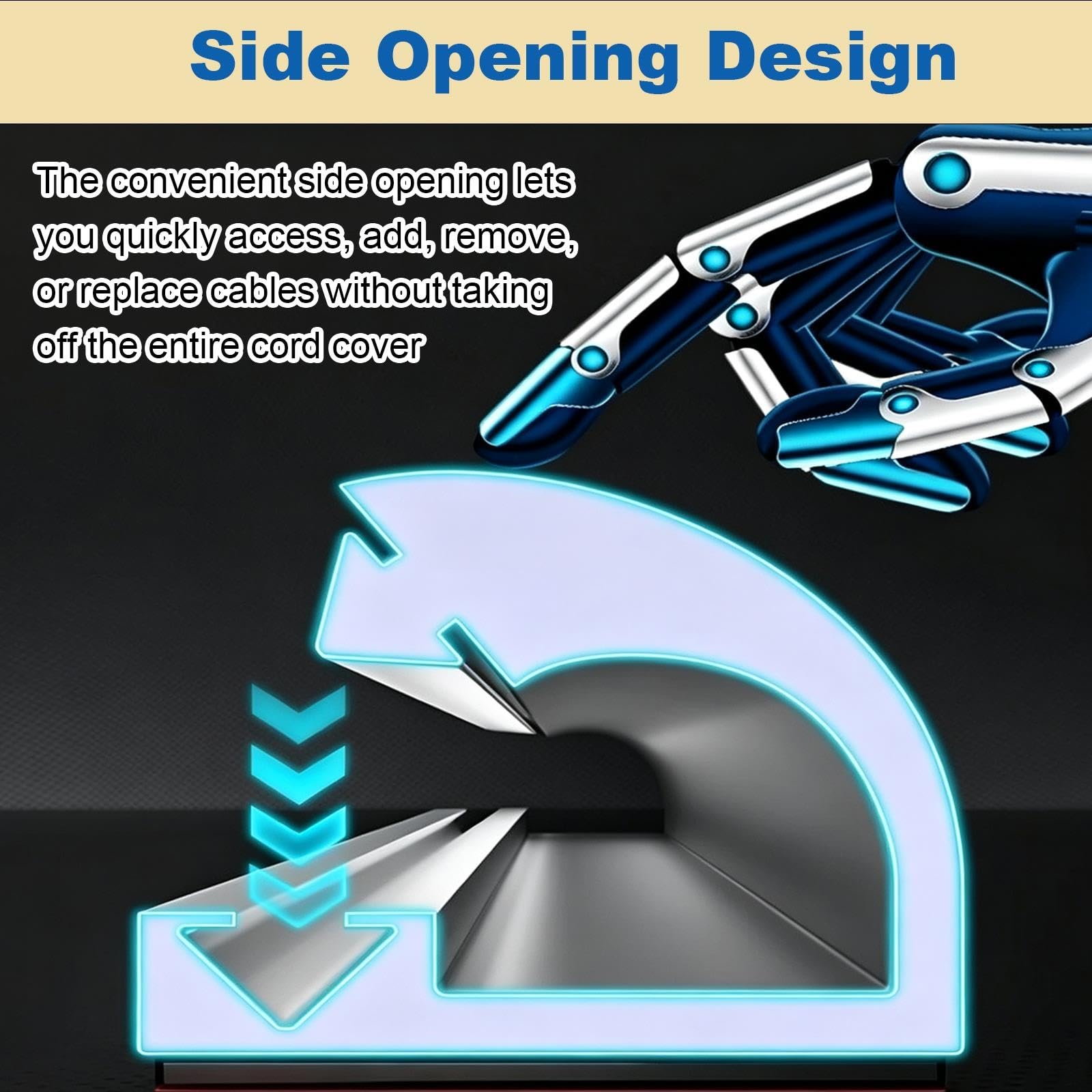 Side Opening Design

The convenient side opening lets you quickly access, add, remove, or replace cables without taking off the entire cord cover